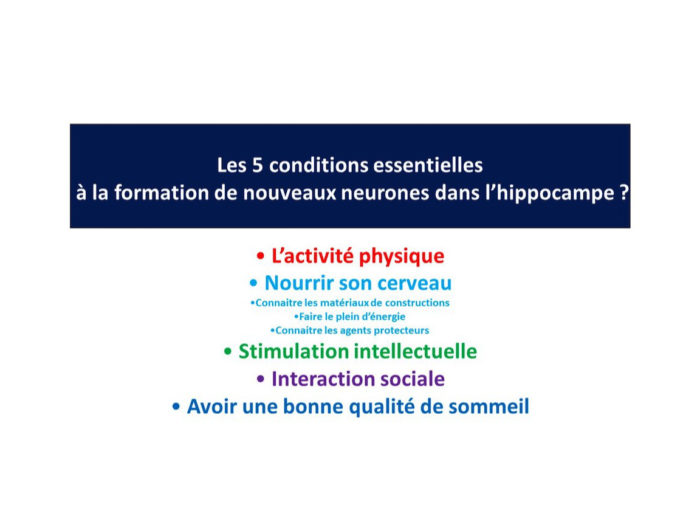 Les 5 conditions essentielles
à la formation de nouveaux neurones dans l'hippocampe ?

• L'activité physique
• Nourrir son cerveau
•Connaitre les matériaux de constructions
•Faire le plein d'énergie
•Connaitre les agents protecteurs
• Stimulation intellectuelle
• Interaction sociale
• Avoir une bonne qualité de sommeil